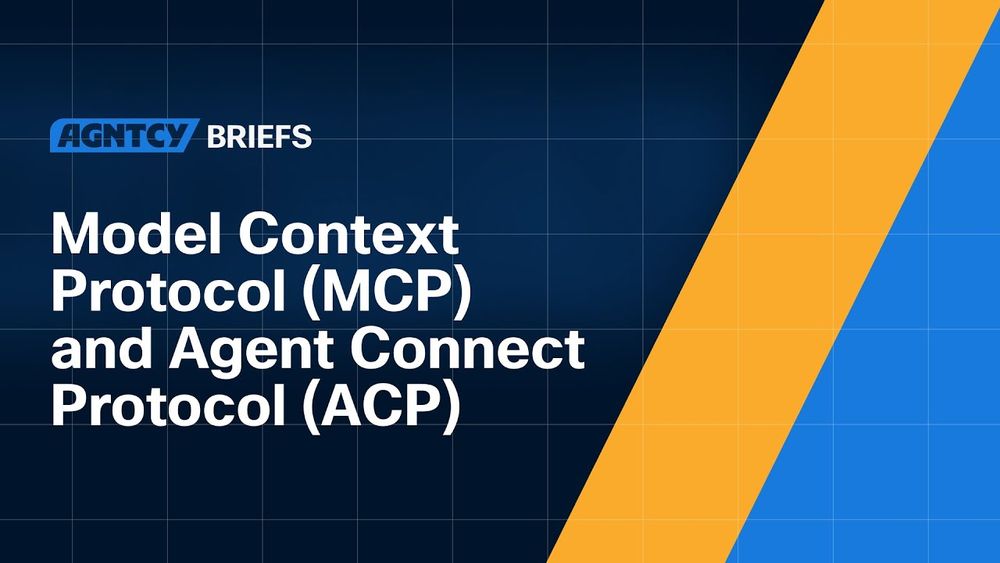 AGNTCY BRIEFS

Model Context Protocol (MCP) and Agent Connect Protocol (ACP)